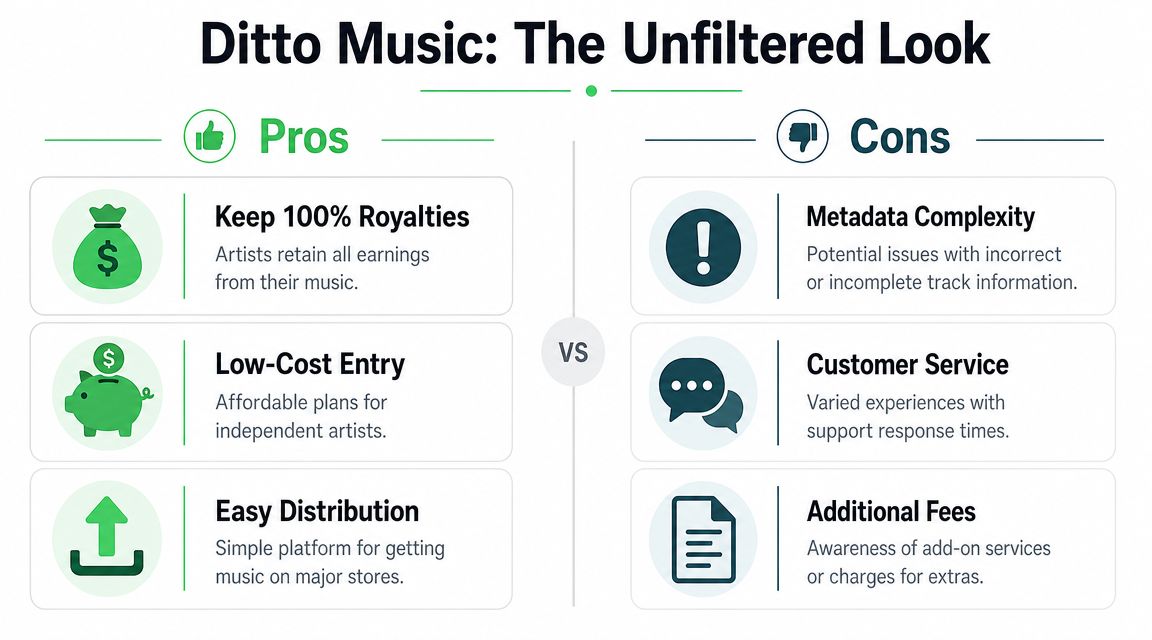 Ditto Music: The Unfiltered Look

Pros

Keep 100% Royalties
Artists retain all earnings from their music.

Low-Cost Entry
Affordable plans for independent artists.

Easy Distribution
Simple platform for getting music on major stores.

VS

Cons

Metadata Complexity
Potential issues with incorrect or incomplete track information.

Customer Service
Varied experiences with support response times.

Additional Fees
Awareness of add-on services or charges for extras.